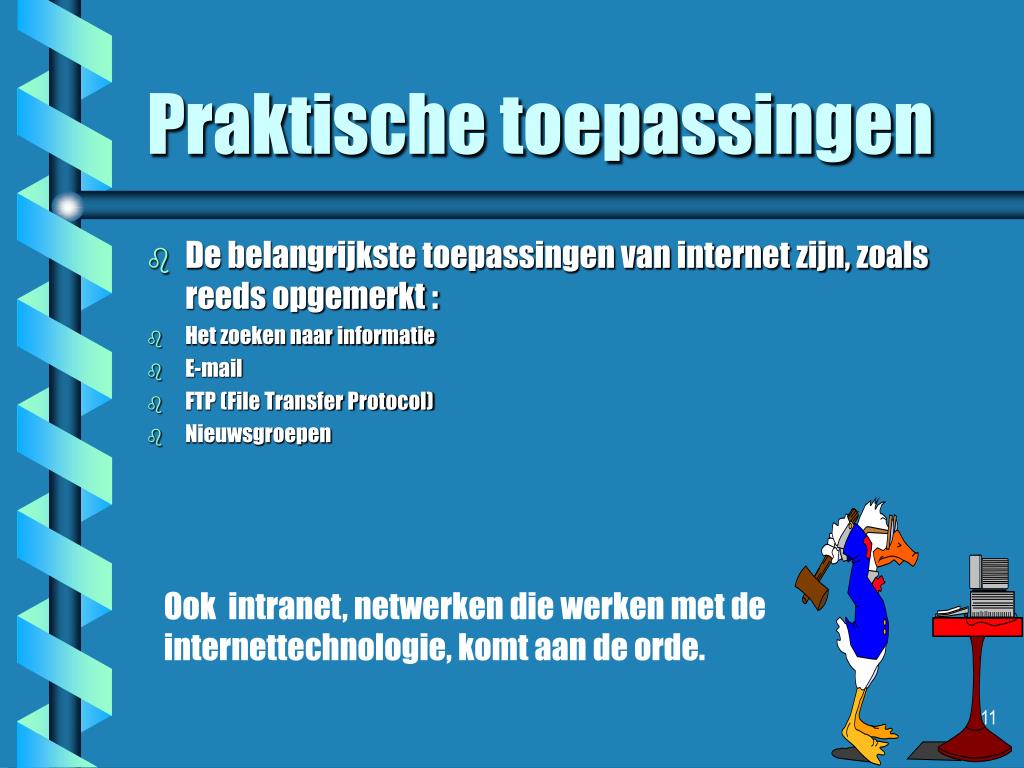 Praktische toepassingen

De belangrijkste toepassingen van internet zijn, zoals reeds opgemerkt :

Het zoeken naar informatie

E-mail

FTP (File Transfer Protocol)

Nieuwsgroepen

Ook intranet, netwerken die werken met de internettechnologie, komt aan de orde.

11